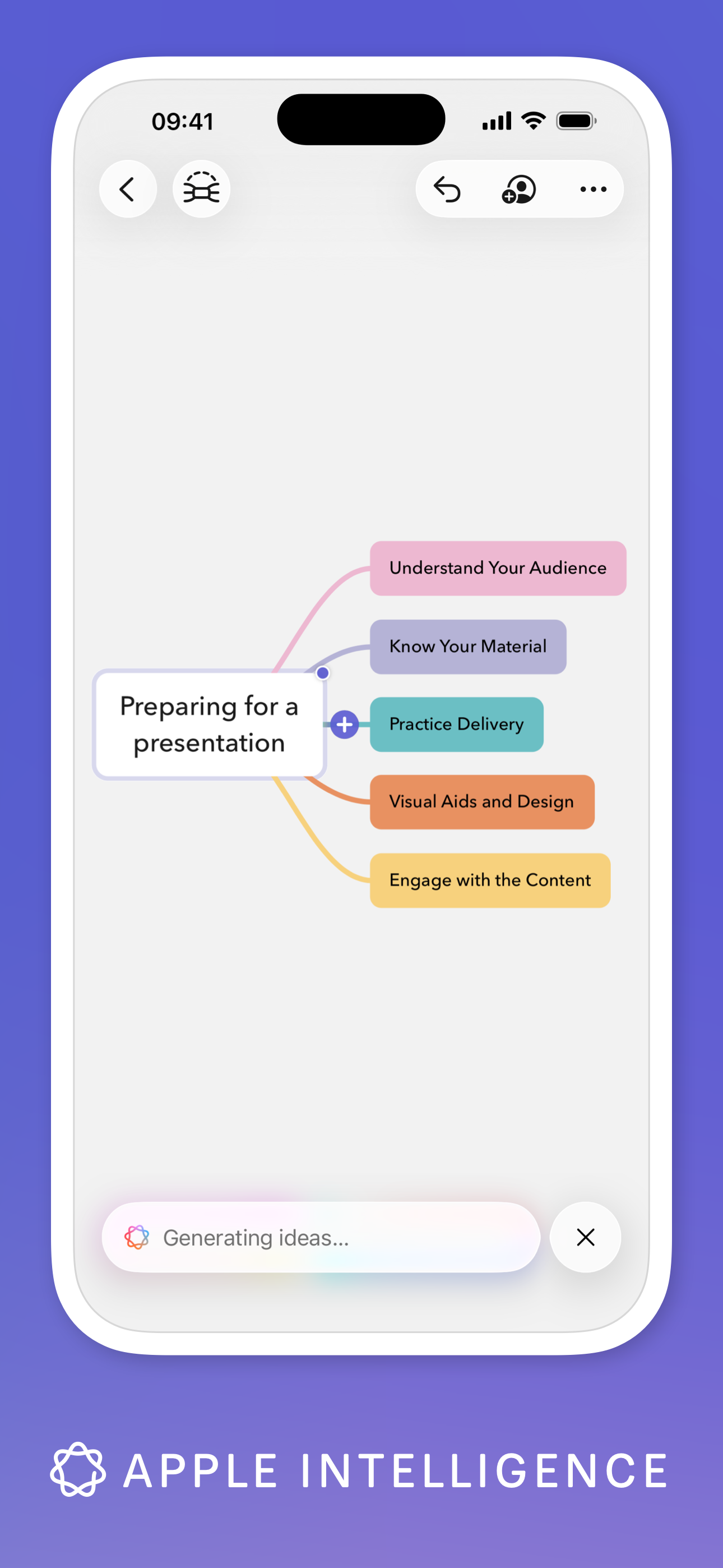 09:41

Preparing for a presentation

Understand Your Audience

Know Your Material

Practice Delivery

Visual Aids and Design

Engage with the Content

Generating ideas...

APPLE INTELLIGENCE